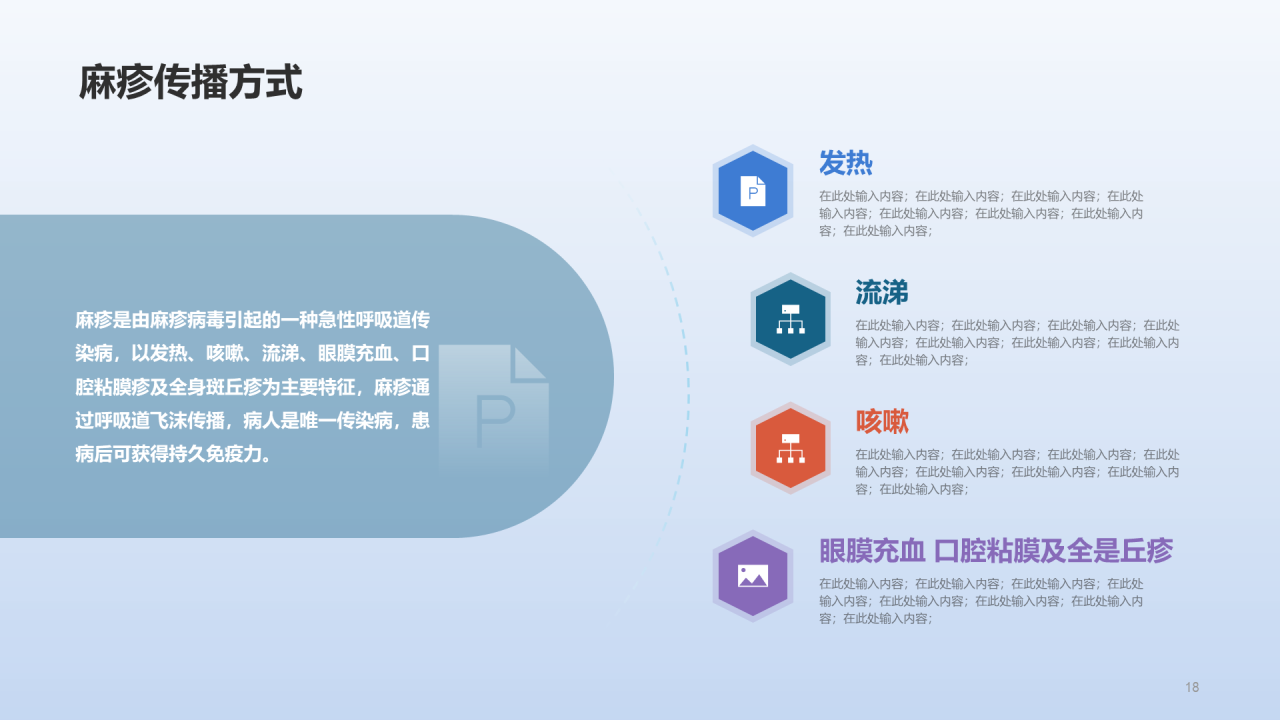 麻疹传播方式

麻疹是由麻疹病毒引起的一种急性呼吸道传染病，以发热、咳嗽、流涕、眼膜充血、口腔粘膜疹及全身斑丘疹为主要特征，麻疹通过呼吸道飞沫传播，病人是唯一传染病，患病后可获得持久免疫力。

发热
在此处输入内容；在此处输入内容；在此处输入内容；在此处输入内容；在此处输入内容；在此处输入内容；在此处输入内容；在此处输入内容；

流涕
在此处输入内容；在此处输入内容；在此处输入内容；在此处输入内容；在此处输入内容；在此处输入内容；在此处输入内容；在此处输入内容；

咳嗽
在此处输入内容；在此处输入内容；在此处输入内容；在此处输入内容；在此处输入内容；在此处输入内容；在此处输入内容；在此处输入内容；

眼膜充血 口腔粘膜及全是丘疹
在此处输入内容；在此处输入内容；在此处输入内容；在此处输入内容；在此处输入内容；在此处输入内容；在此处输入内容；在此处输入内容；

18